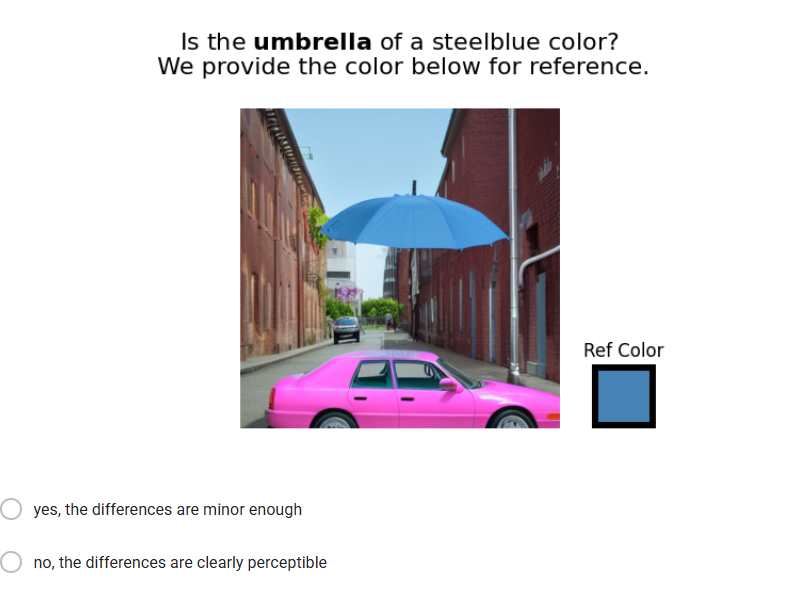 Is the **umbrella** of a steelblue color?
We provide the color below for reference.

Ref Color

yes, the differences are minor enough

no, the differences are clearly perceptible